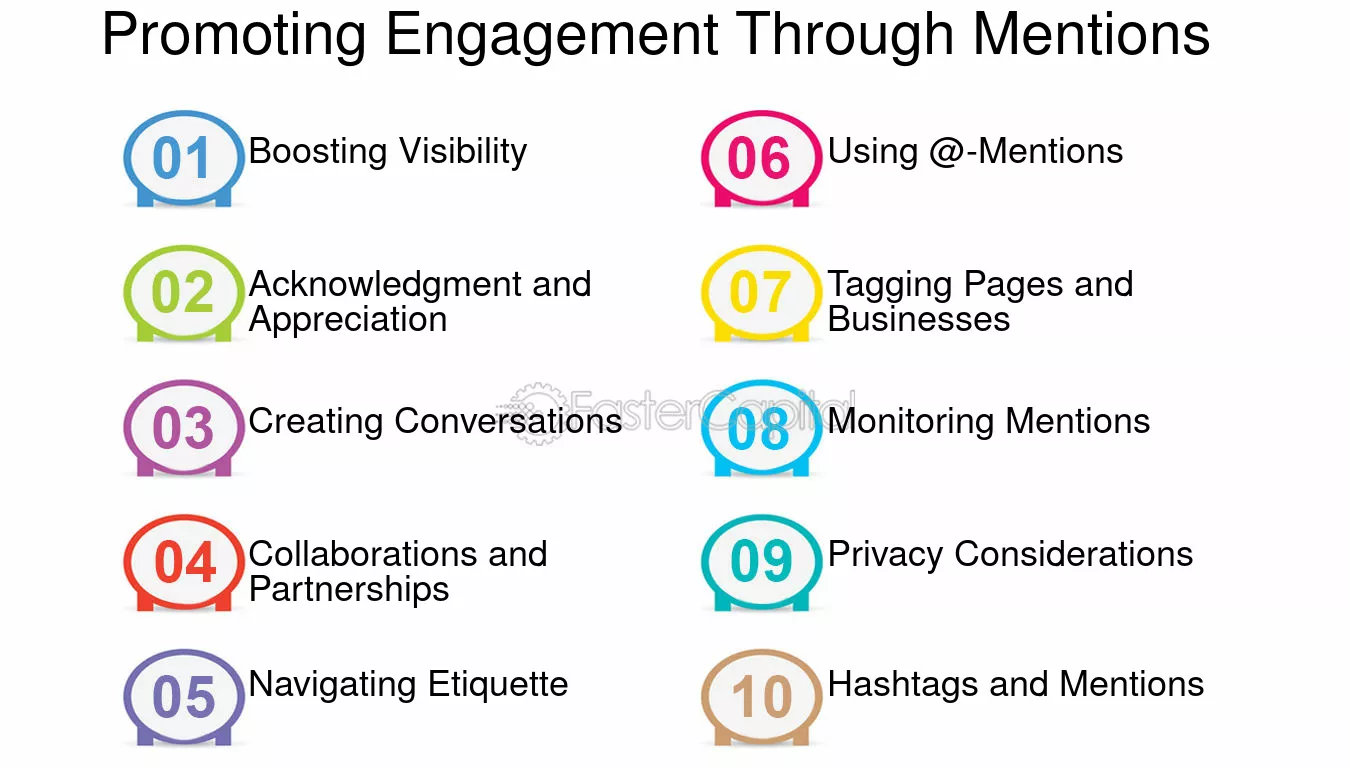 Promoting Engagement Through Mentions

01 Boosting Visibility

02 Acknowledgment and Appreciation

03 Creating Conversations

04 Collaborations and Partnerships

05 Navigating Etiquette

06 Using @-Mentions

07 Tagging Pages and Businesses

08 Monitoring Mentions

09 Privacy Considerations

10 Hashtags and Mentions

FasterCapital